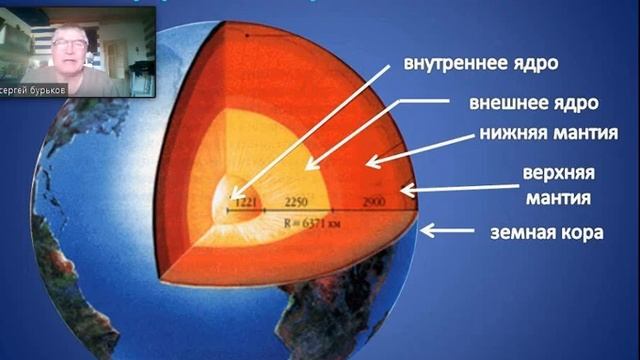 сергей бурьков

внутреннее ядро

внешнее ядро

нижняя мантия

верхняя мантия

земная кора

1221

2250

2900

R = 6371 км